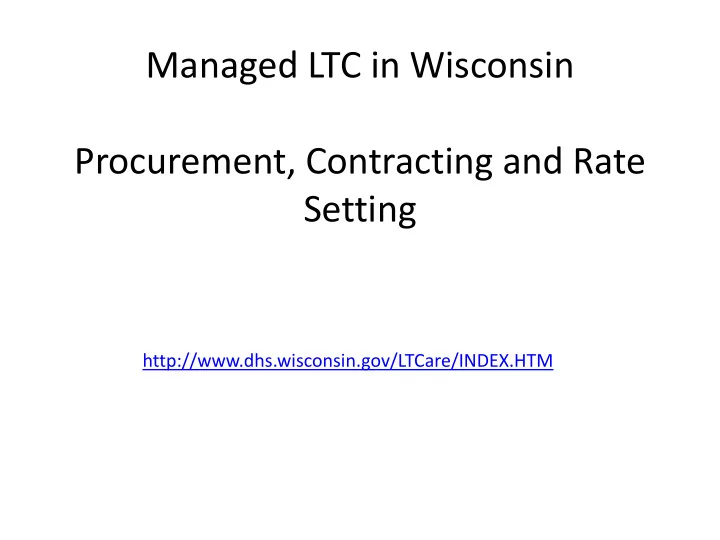 Managed LTC in Wisconsin

Procurement, Contracting and Rate Setting

http://www.dhs.wisconsin.gov/LTCare/INDEX.HTM